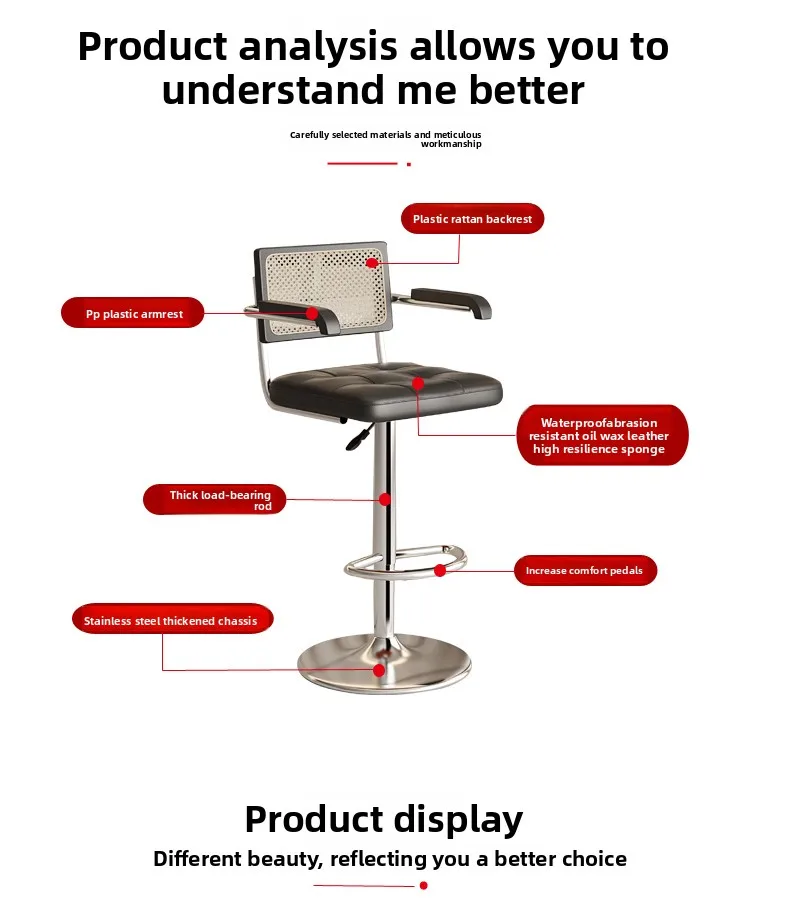 Product analysis allows you to understand me better

Carefully selected materials and meticulous workmanship

Plastic rattan backrest

Pp plastic armrest

Waterproofabrasion resistant oil wax leather high resilience sponge

Thick load-bearing rod

Increase comfort pedals

Stainless steel thickened chassis

Product display

Different beauty, reflecting you a better choice